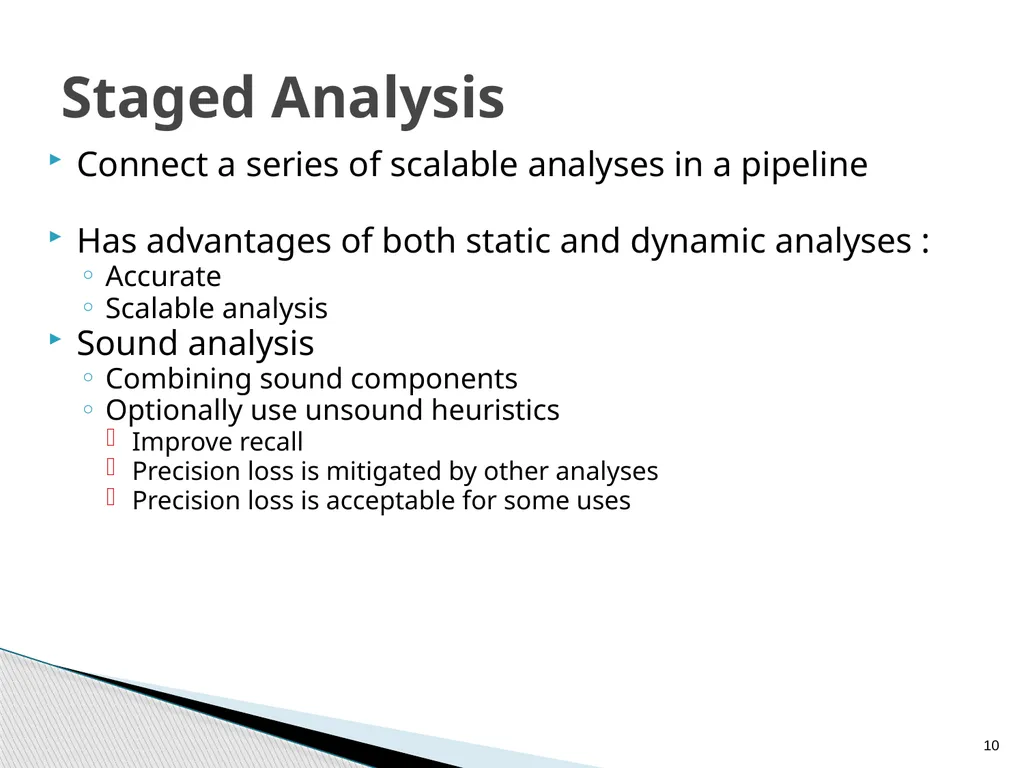 Staged Analysis

Connect a series of scalable analyses in a pipeline

Has advantages of both static and dynamic analyses :
Accurate
Scalable analysis

Sound analysis
Combining sound components
Optionally use unsound heuristics
Improve recall
Precision loss is mitigated by other analyses
Precision loss is acceptable for some uses

10